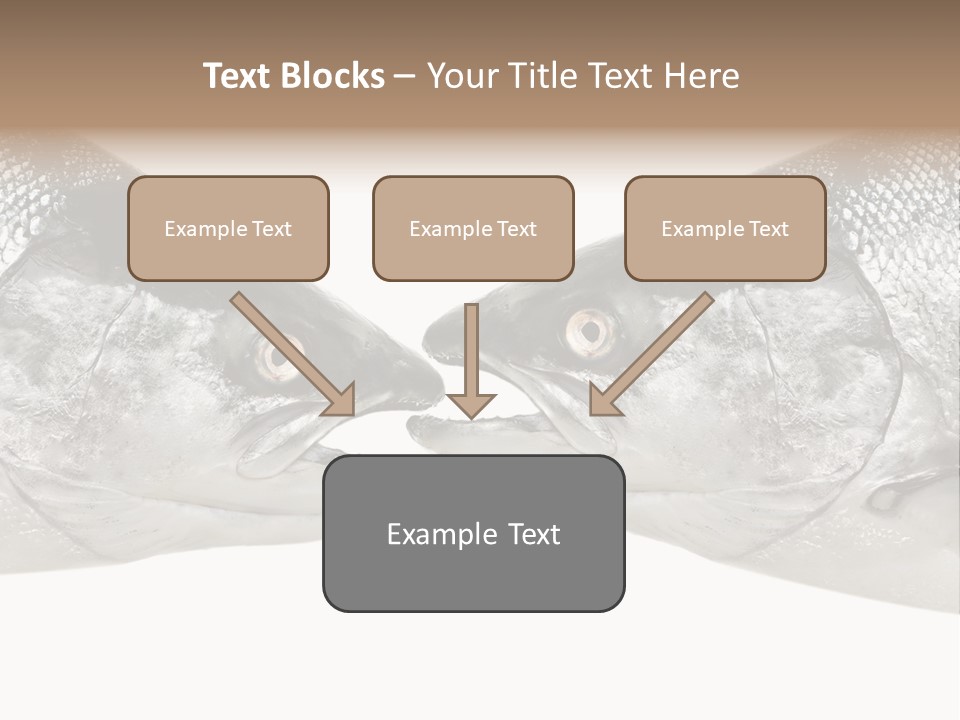 Text Blocks – Your Title Text Here

Example Text

Example Text

Example Text

Example Text